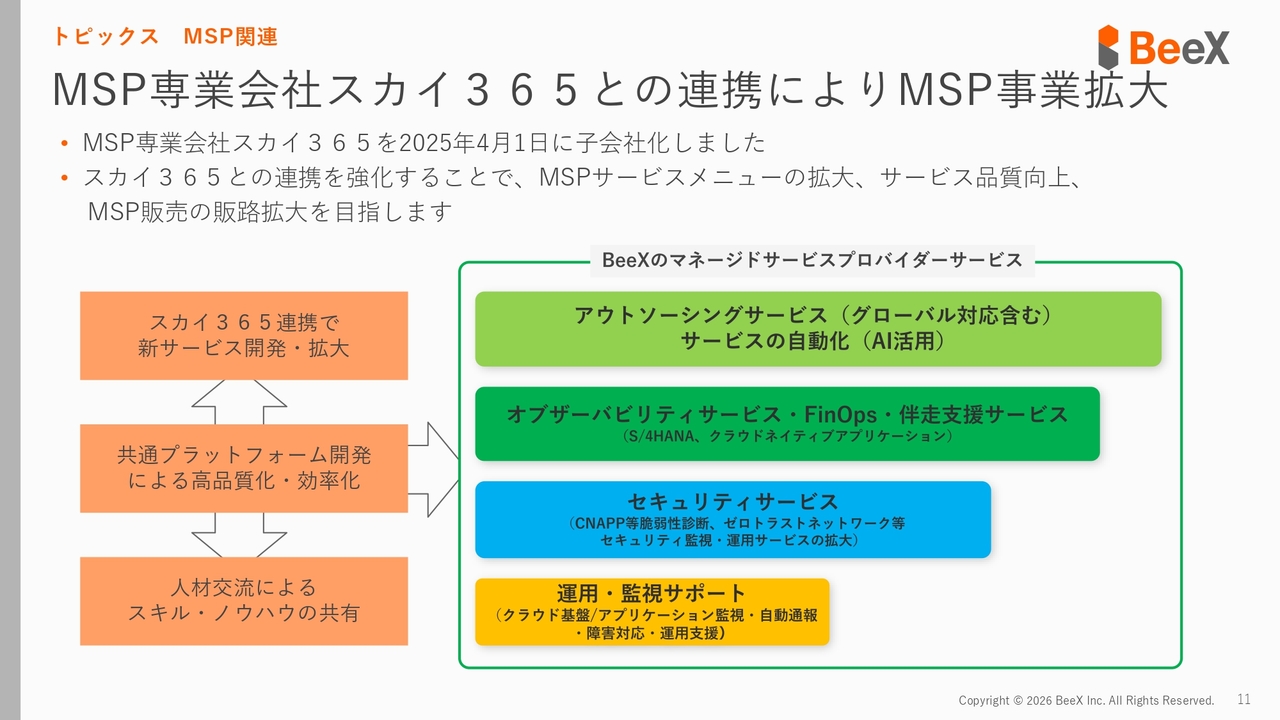 トピックス　MSP関連

BeeX

MSP専業会社スカイ３６５との連携によりMSP事業拡大

• MSP専業会社スカイ３６５を2025年4月1日に子会社化しました
• スカイ３６５との連携を強化することで、MSPサービスメニューの拡大、サービス品質向上、MSP販売の販路拡大を目指します

スカイ３６５連携で
新サービス開発・拡大

共通プラットフォーム開発
による高品質化・効率化

人材交流による
スキル・ノウハウの共有

BeeXのマネージドサービスプロバイダーサービス

アウトソーシングサービス（グローバル対応含む）
サービスの自動化（AI活用）

オブザーバビリティサービス・FinOps・伴走支援サービス
（S/4HANA、クラウドネイティブアプリケーション）

セキュリティサービス
（CNAPP等脆弱性診断、ゼロトラストネットワーク等
セキュリティ監視・運用サービスの拡大）

運用・監視サポート
（クラウド基盤/アプリケーション監視・自動通報
・障害対応・運用支援）

Copyright © 2026 BeeX Inc. All Rights Reserved.　11